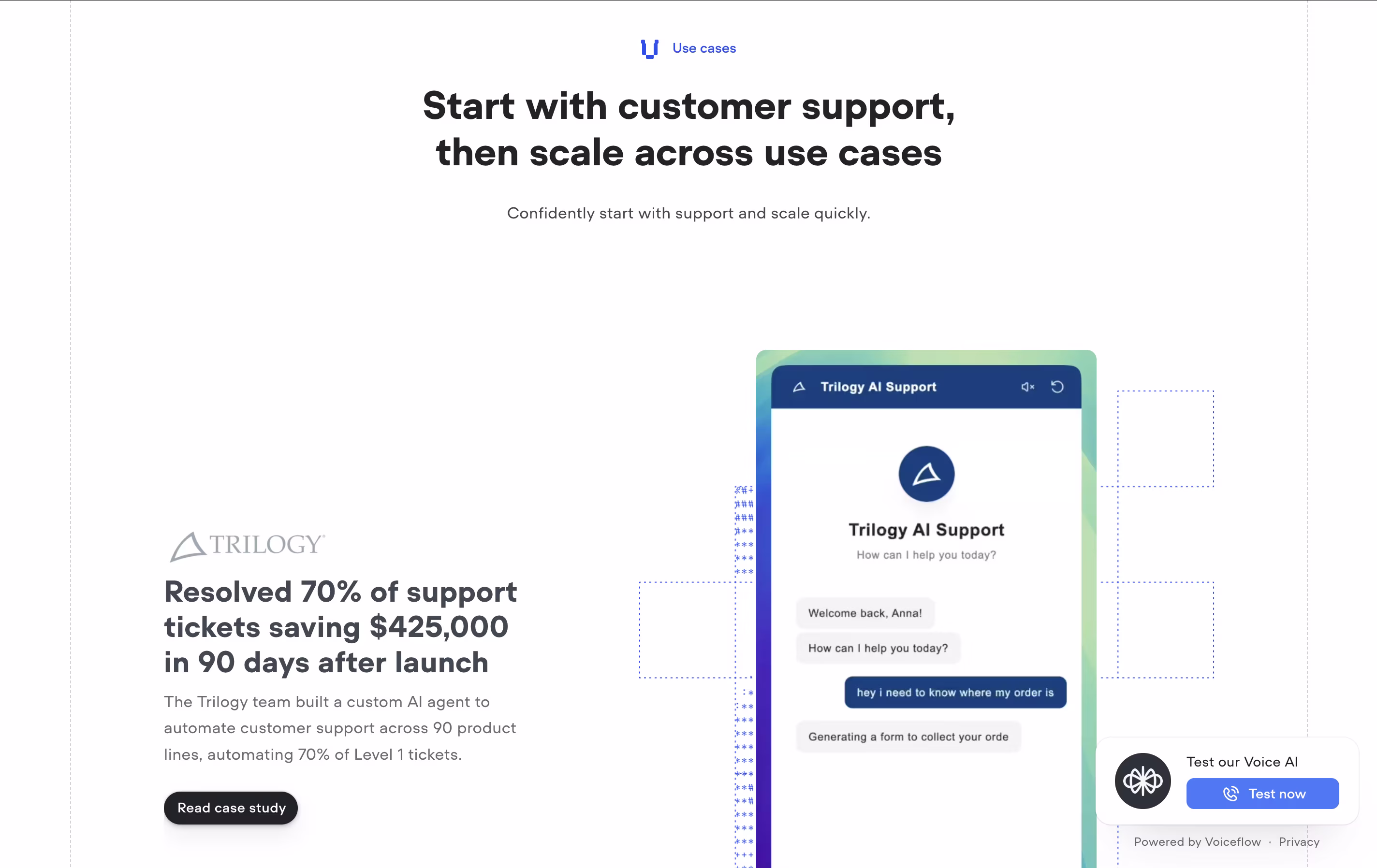 Use cases

Start with customer support, then scale across use cases

Confidently start with support and scale quickly.

TRILOGY

Resolved 70% of support tickets saving $425,000 in 90 days after launch

The Trilogy team built a custom AI agent to automate customer support across 90 product lines, automating 70% of Level 1 tickets.

Read case study

Trilogy AI Support

Trilogy AI Support

How can I help you today?

Welcome back, Anna!

How can I help you today?

hey i need to know where my order is

Generating a form to collect your orde

Test our Voice AI

Test now

Powered by Voiceflow · Privacy